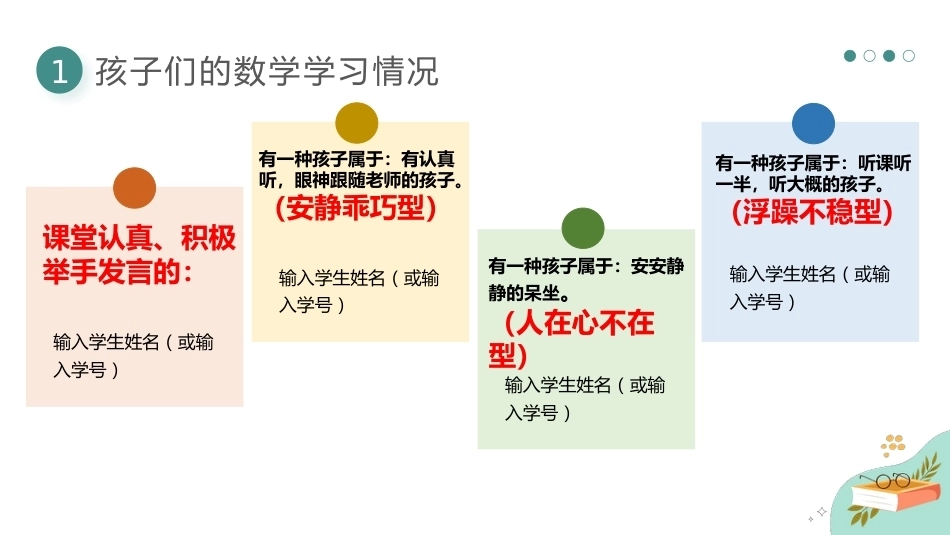 1 孩子们的数学学习情况

课堂认真、积极举手发言的：

输入学生姓名（或输入学号）

有一种孩子属于：有认真听，眼神跟随老师的孩子。
（安静乖巧型）

输入学生姓名（或输入学号）

有一种孩子属于：安安静静的呆坐。
（人在心不在型）

输入学生姓名（或输入学号）

有一种孩子属于：听课听一半，听大概的孩子。
（浮躁不稳型）

输入学生姓名（或输入学号）